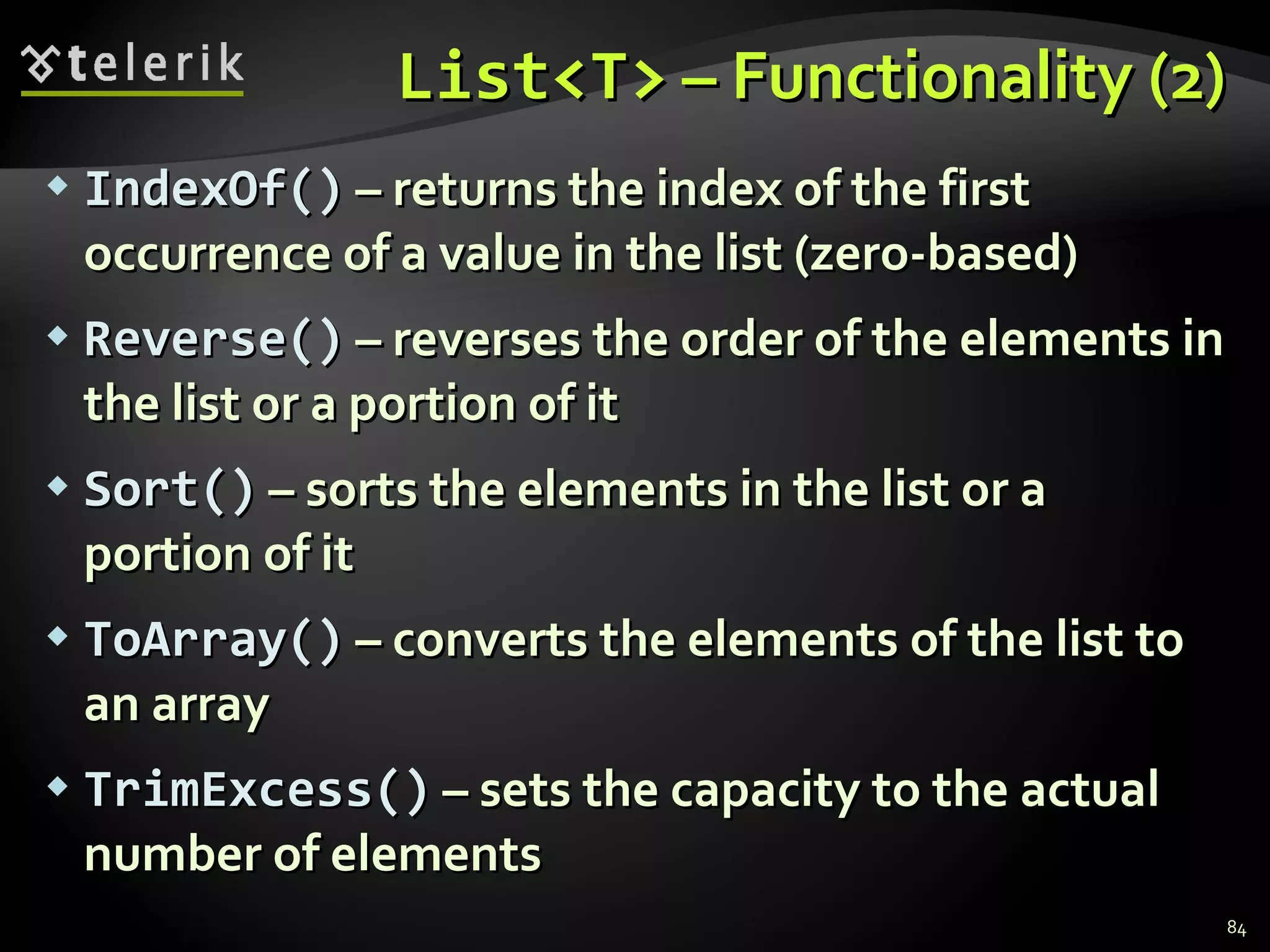 telerik

List<T> – Functionality (2)

IndexOf() – returns the index of the first occurrence of a value in the list (zero-based)

Reverse() – reverses the order of the elements in the list or a portion of it

Sort() – sorts the elements in the list or a portion of it

ToArray() – converts the elements of the list to an array

TrimExcess() – sets the capacity to the actual number of elements

84